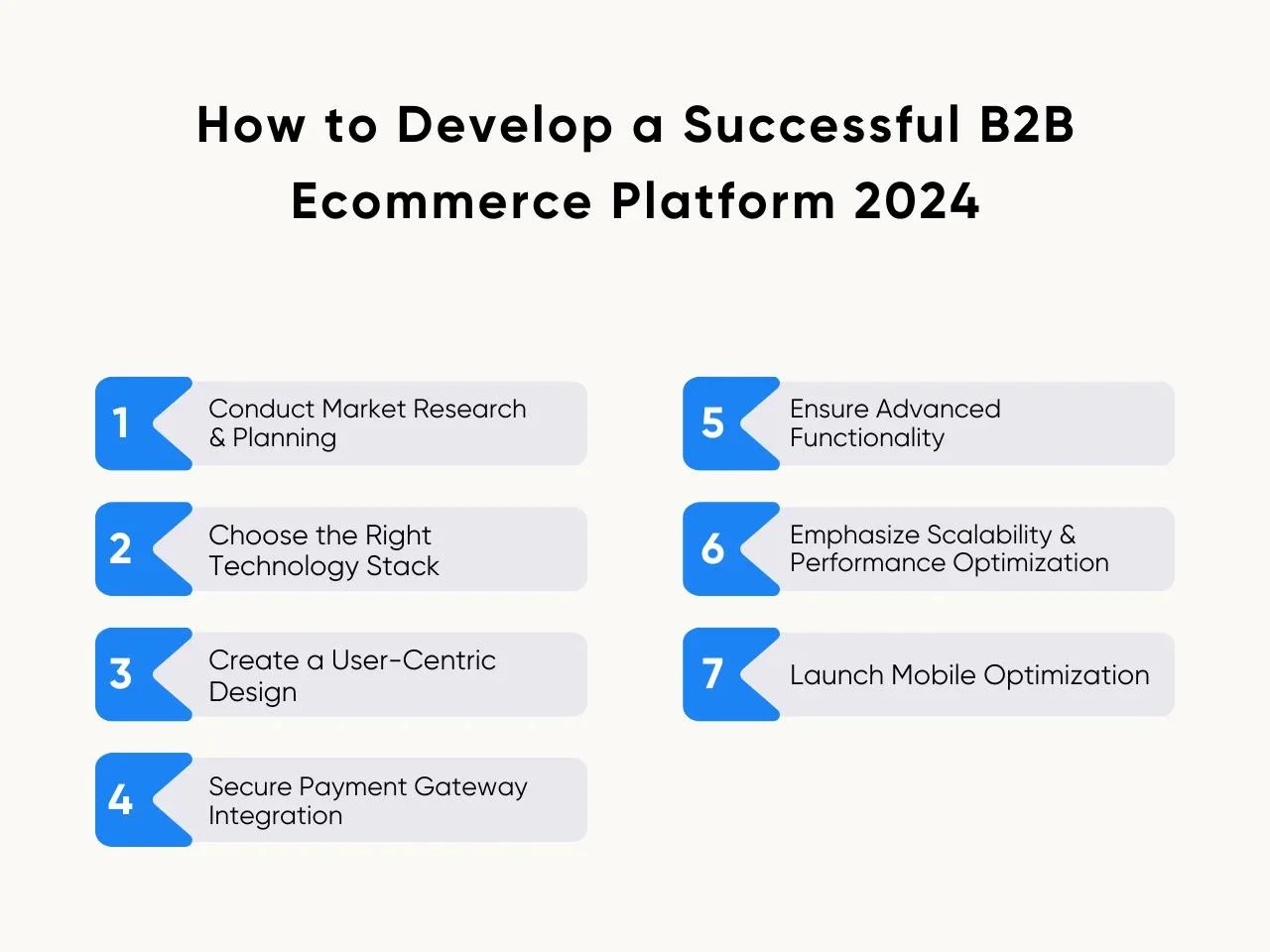 How to Develop a Successful B2B Ecommerce Platform 2024

1 Conduct Market Research & Planning

2 Choose the Right Technology Stack

3 Create a User-Centric Design

4 Secure Payment Gateway Integration

5 Ensure Advanced Functionality

6 Emphasize Scalability & Performance Optimization

7 Launch Mobile Optimization